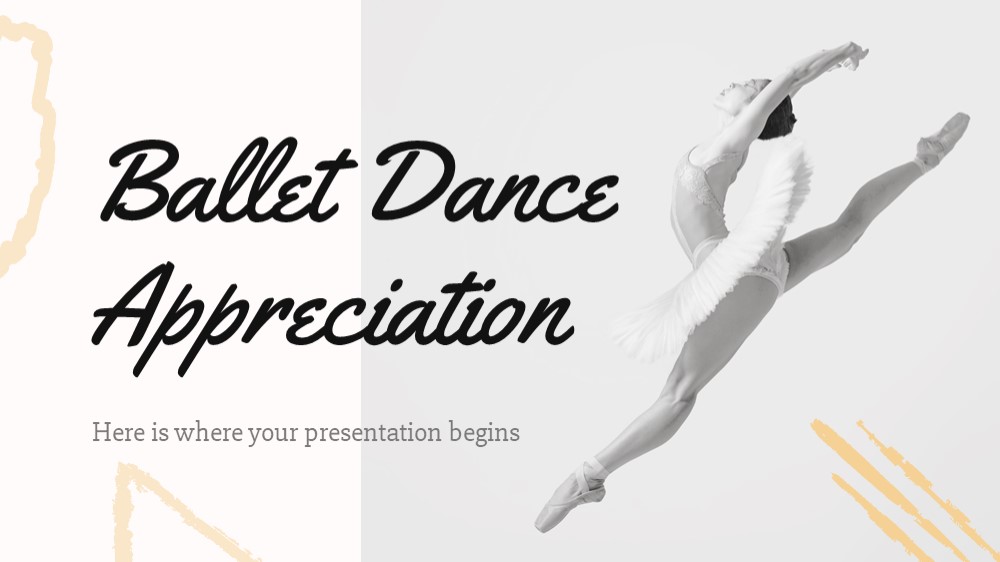 Ballet Dance Appreciation

Here is where your presentation begins